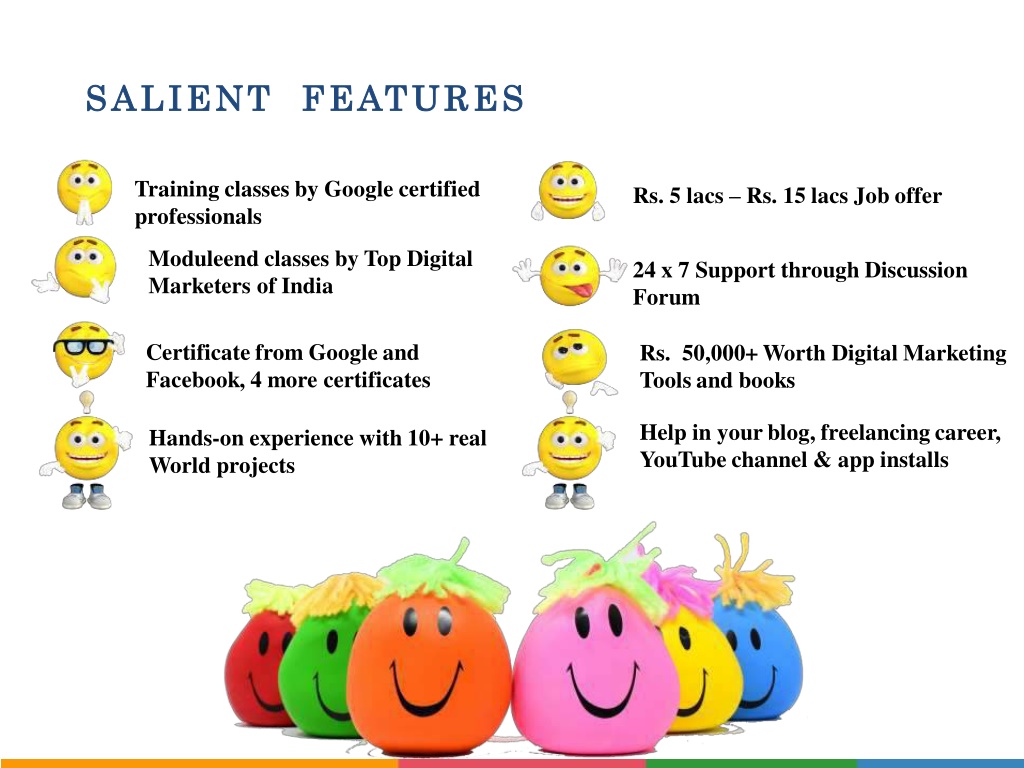 SALIENT FEATURES

Training classes by Google certified professionals

Moduleend classes by Top Digital Marketers of India

Certificate from Google and Facebook, 4 more certificates

Hands-on experience with 10+ real World projects

Rs. 5 lacs – Rs. 15 lacs Job offer

24 x 7 Support through Discussion Forum

Rs. 50,000+ Worth Digital Marketing Tools and books

Help in your blog, freelancing career, YouTube channel & app installs